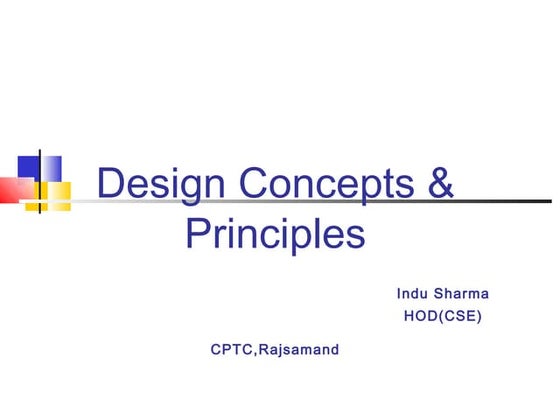 Design Concepts & Principles

Indu Sharma
HOD(CSE)

CPTC,Rajsamand